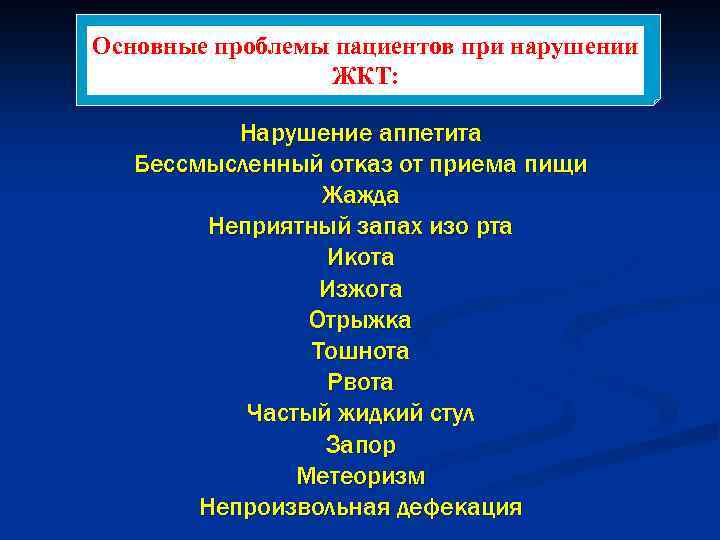 Основные проблемы пациентов при нарушении ЖКТ:

Нарушение аппетита
Бессмысленный отказ от приема пищи
Жажда
Неприятный запах изо рта
Икота
Изжога
Отрыжка
Тошнота
Рвота
Частый жидкий стул
Запор
Метеоризм
Непроизвольная дефекация